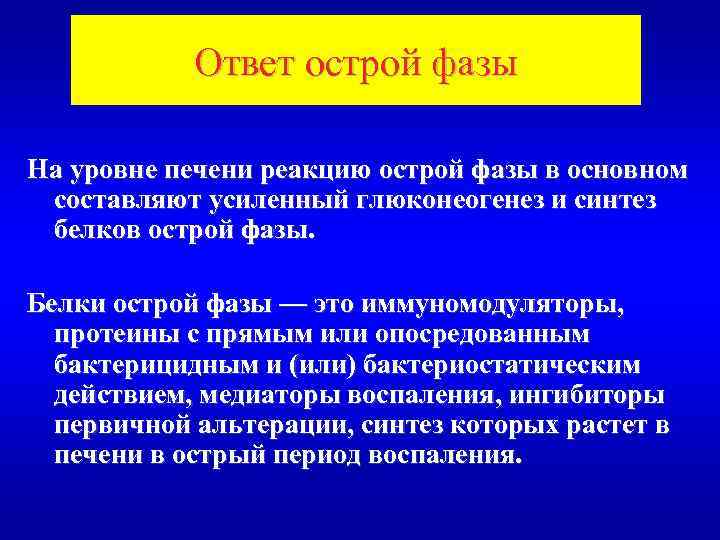 Ответ острой фазы

На уровне печени реакцию острой фазы в основном составляют усиленный глюконеогенез и синтез белков острой фазы.

Белки острой фазы — это иммуномодуляторы, протеины с прямым или опосредованным бактерицидным и (или) бактериостатическим действием, медиаторы воспаления, ингибиторы первичной альтерации, синтез которых растет в печени в острый период воспаления.